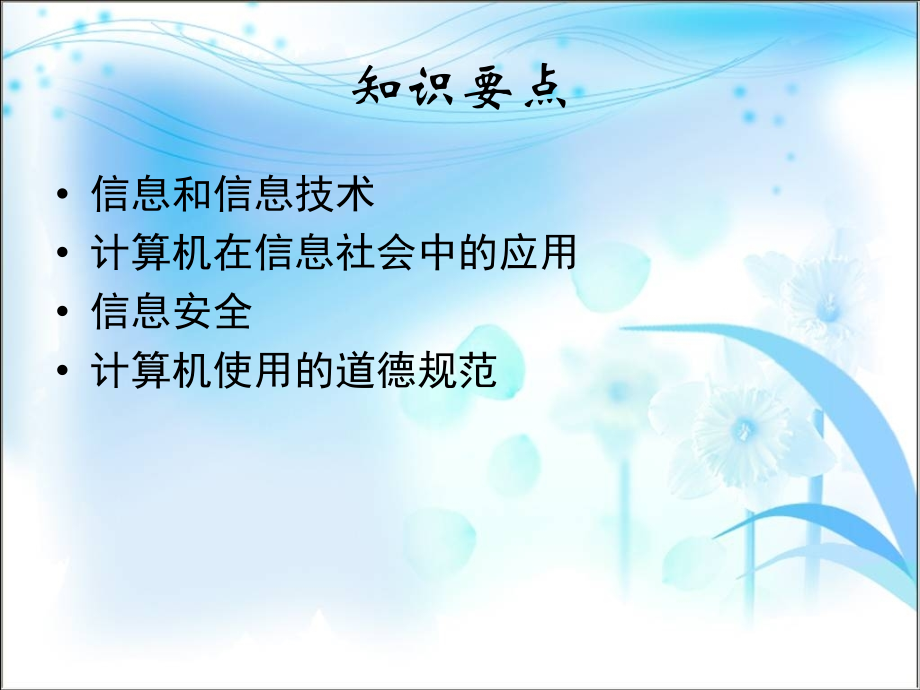 知识要点

• 信息和信息技术
• 计算机在信息社会中的应用
• 信息安全
• 计算机使用的道德规范